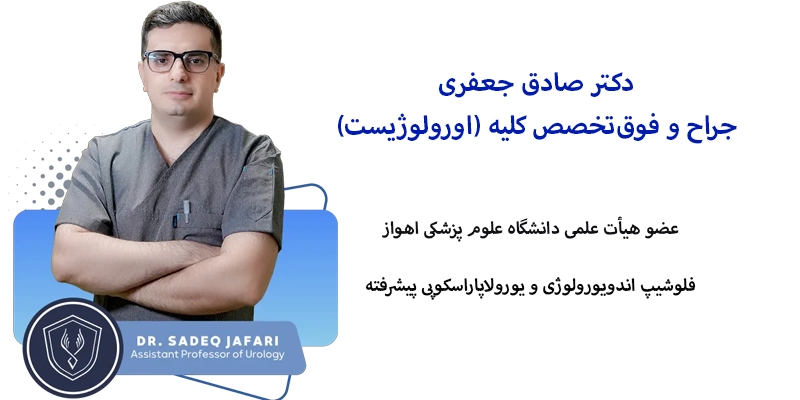 دکتر صادق جعفری
جراح و فوق‌تخصص کلیه (اورولوژیست)

عضو هیأت علمی دانشگاه علوم پزشکی اهواز

فلوشیپ اندویورولوژی و یورولاپاراسکوپی پیشرفته

DR. SADEQ JAFARI
Assistant Professor of Urology